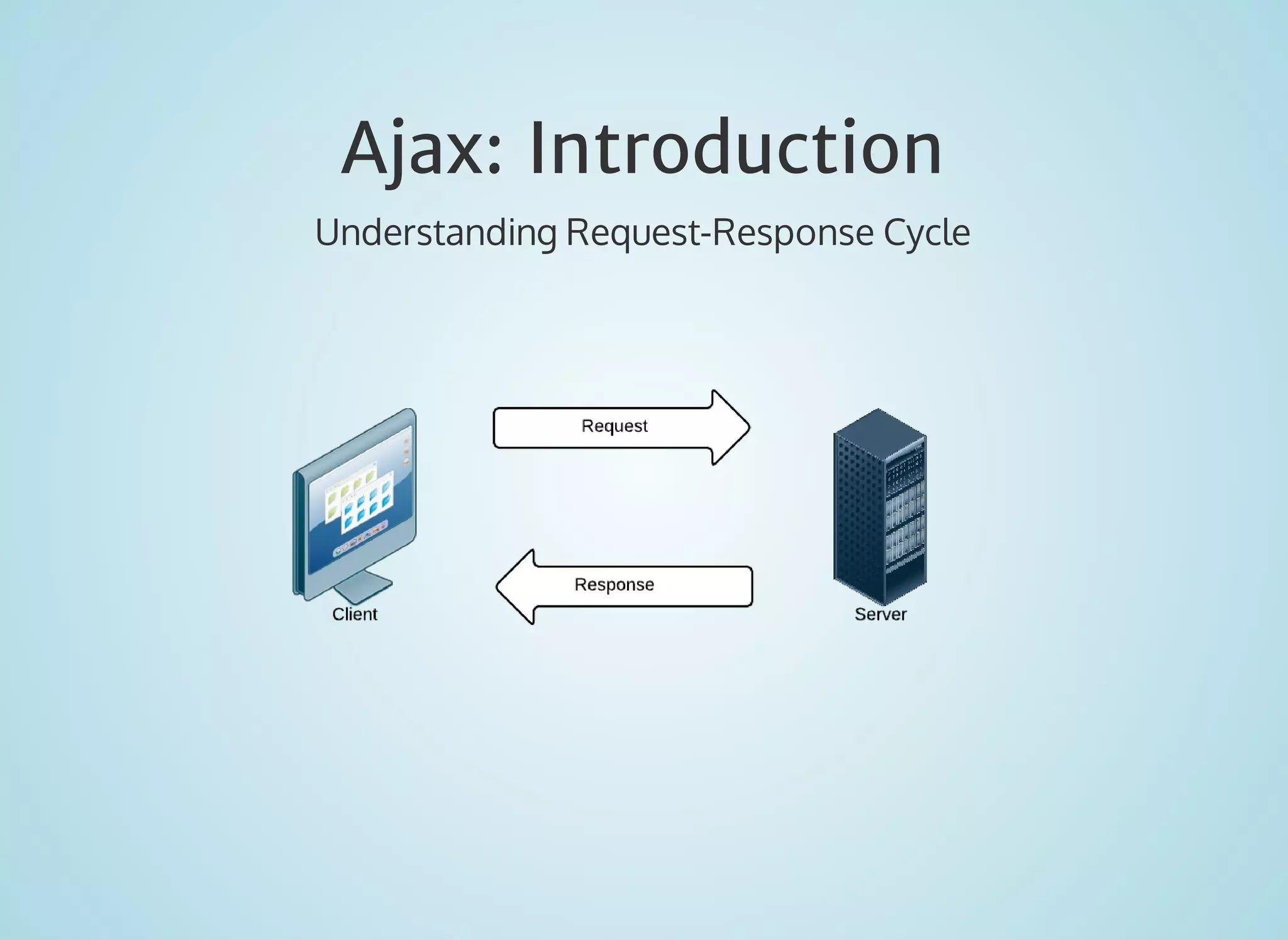 Ajax: Introduction

Understanding Request-Response Cycle

Request

Response

Client

Server